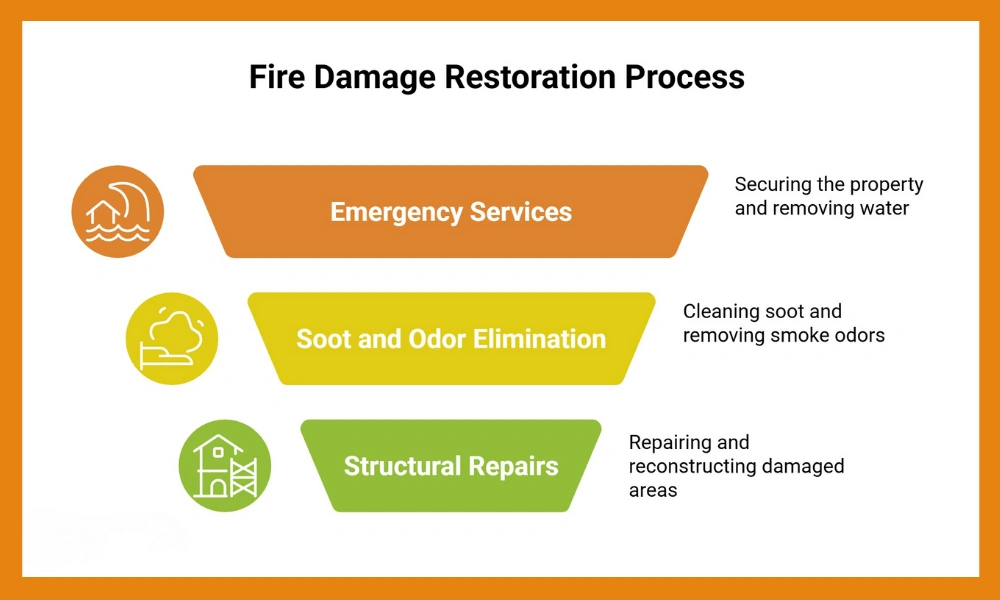 Fire Damage Restoration Process

Emergency Services

Securing the property and removing water

Soot and Odor Elimination

Cleaning soot and removing smoke odors

Structural Repairs

Repairing and reconstructing damaged areas